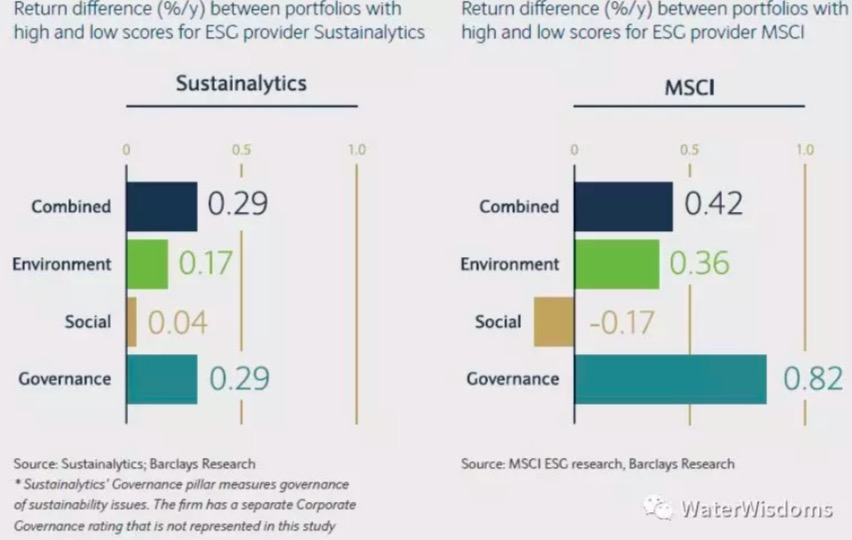 Return difference (%/y) between portfolios with high and low scores for ESG provider Sustainalytics

Sustainalytics

0
0.5
1.0

Combined 0.29
Environment 0.17
Social 0.04
Governance 0.29

Source: Sustainalytics; Barclays Research
* Sustainalytics' Governance pillar measures governance of sustainability issues. The firm has a separate Corporate Governance rating that is not represented in this study

Return difference (%/y) between portfolios with high and low scores for ESG provider MSCI

MSCI

0
0.5
1.0

Combined 0.42
Environment 0.36
Social -0.17
Governance 0.82

Source: MSCI ESG research, Barclays Research

WaterWisdoms